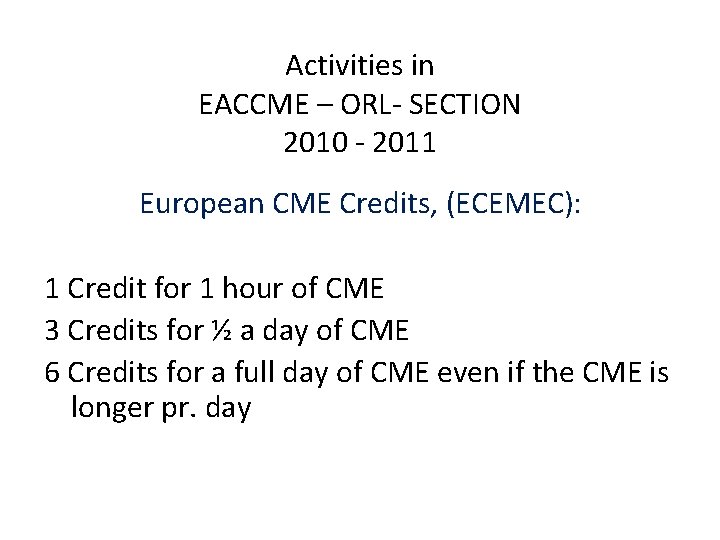 Activities in
EACCME – ORL- SECTION
2010 - 2011

European CME Credits, (ECEMEC):

1 Credit for 1 hour of CME

3 Credits for ½ a day of CME

6 Credits for a full day of CME even if the CME is longer pr. day